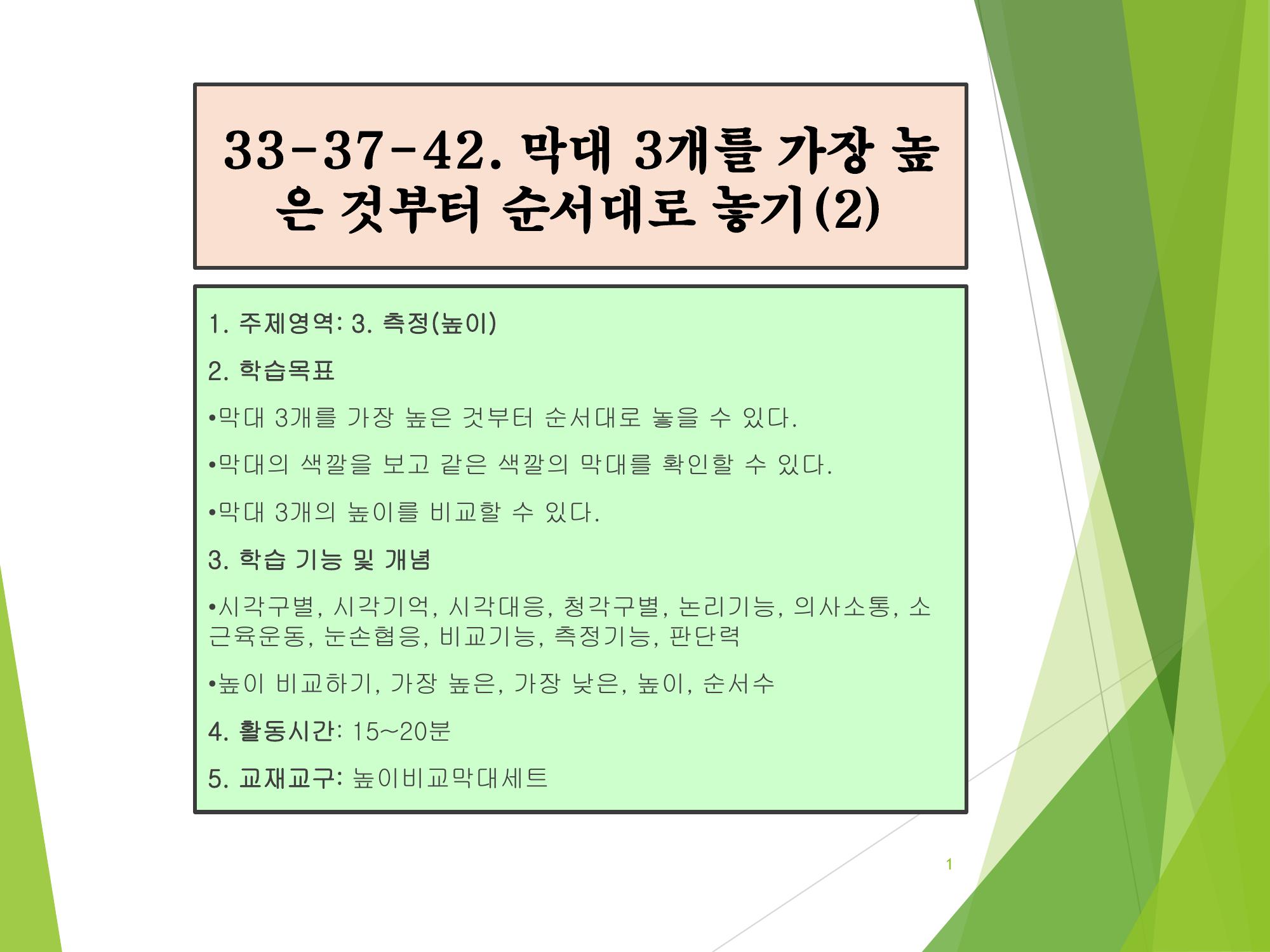 33-37-42. 막대 3개를 가장 높은 것부터 순서대로 놓기(2)

1. 주제영역: 3. 측정(높이)

2. 학습목표

•막대 3개를 가장 높은 것부터 순서대로 놓을 수 있다.

•막대의 색깔을 보고 같은 색깔의 막대를 확인할 수 있다.

•막대 3개의 높이를 비교할 수 있다.

3. 학습 기능 및 개념

•시각구별, 시각기억, 시각대응, 청각구별, 논리기능, 의사소통, 소근육운동, 눈손협응, 비교기능, 측정기능, 판단력

•높이 비교하기, 가장 높은, 가장 낮은, 높이, 순서수

4. 활동시간: 15~20분

5. 교재교구: 높이비교막대세트

1